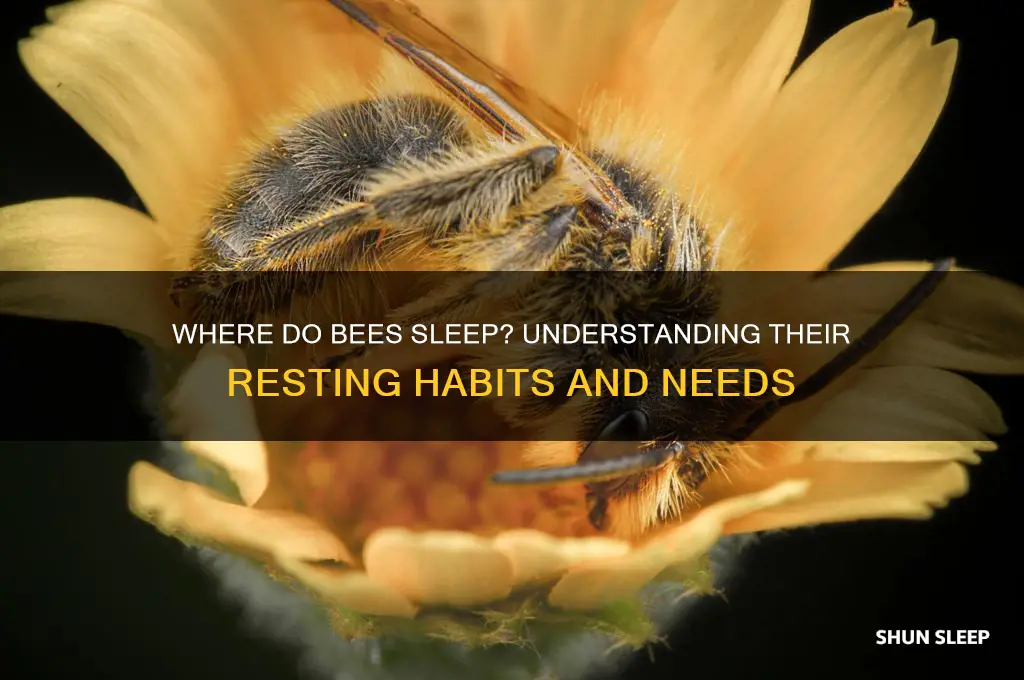 WHERE DO BEES SLEEP? UNDERSTANDING THEIR RESTING HABITS AND NEEDS

SHUN SLEEP